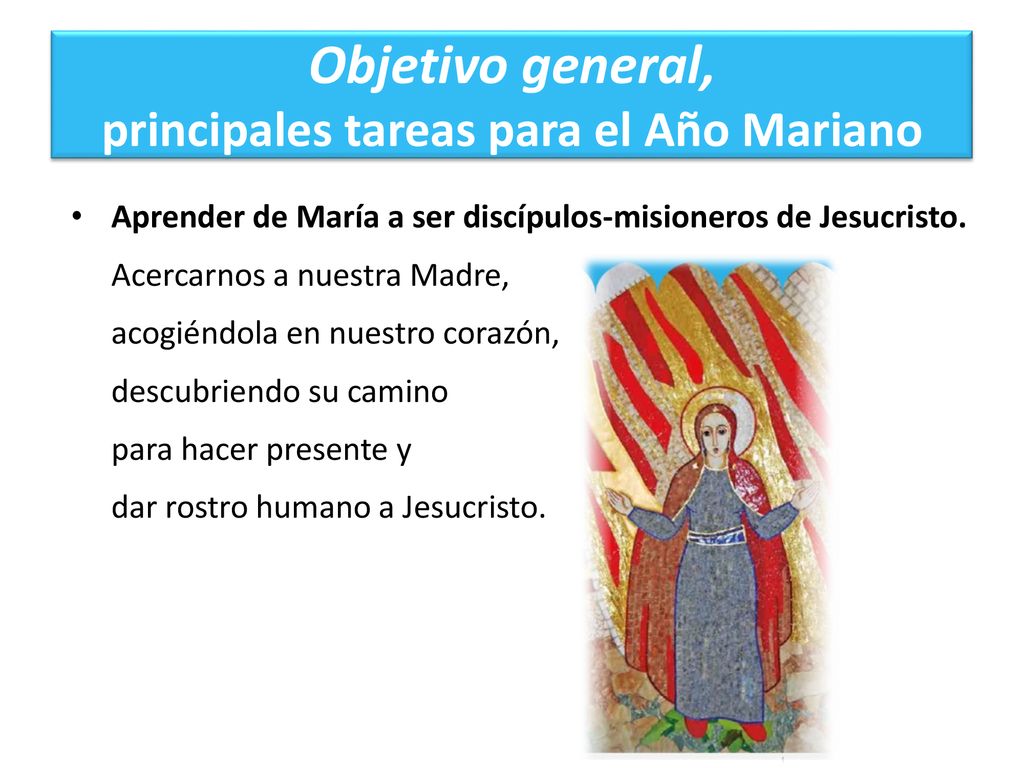 Objetivo general,
principales tareas para el Año Mariano

• Aprender de María a ser discípulos-misioneros de Jesucristo.
Acercarnos a nuestra Madre,
acogiéndola en nuestro corazón,
descubriendo su camino
para hacer presente y
dar rostro humano a Jesucristo.